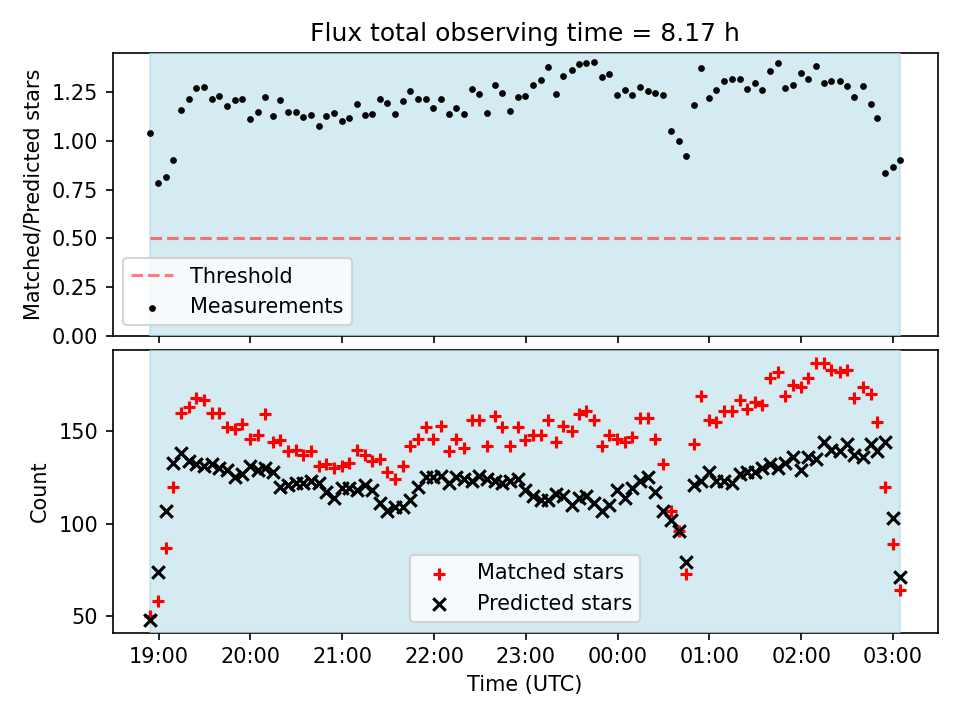 Flux total observing time = 8.17 h

Matched/Predicted stars

1.25
1.00
0.75
0.50
0.25
0.00

Threshold
Measurements

Count

150
100
50

Matched stars
Predicted stars

19:00
20:00
21:00
22:00
23:00
00:00
01:00
02:00
03:00

Time (UTC)